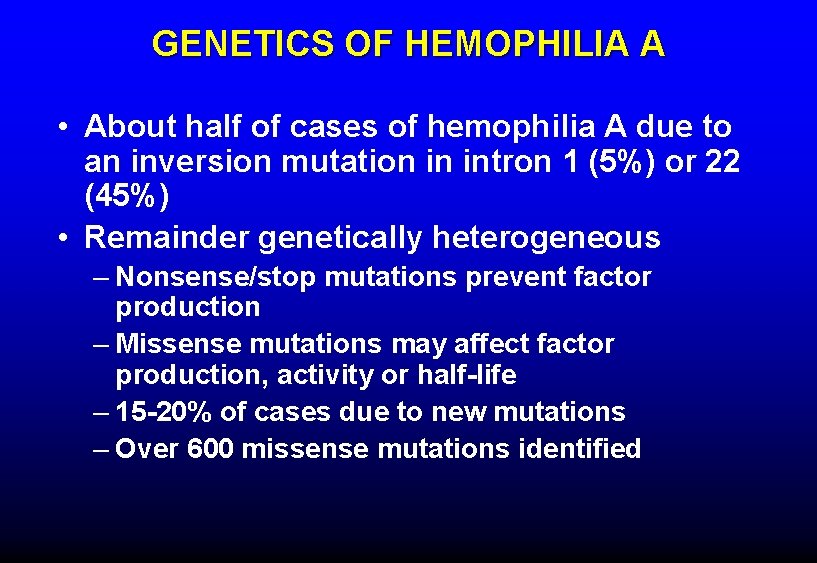 GENETICS OF HEMOPHILIA A

• About half of cases of hemophilia A due to an inversion mutation in intron 1 (5%) or 22 (45%)

• Remainder genetically heterogeneous

– Nonsense/stop mutations prevent factor production

– Missense mutations may affect factor production, activity or half-life

– 15-20% of cases due to new mutations

– Over 600 missense mutations identified